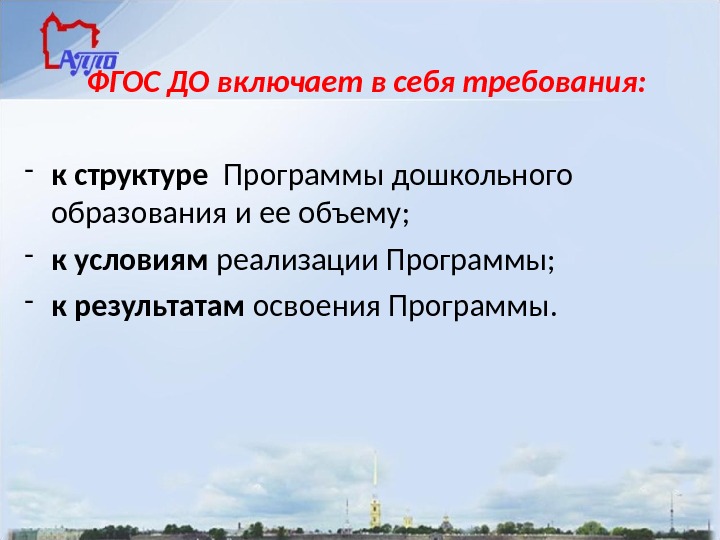 АППО

ФГОС ДО включает в себя требования:

- к структуре Программы дошкольного образования и ее объему;
- к условиям реализации Программы;
- к результатам освоения Программы.